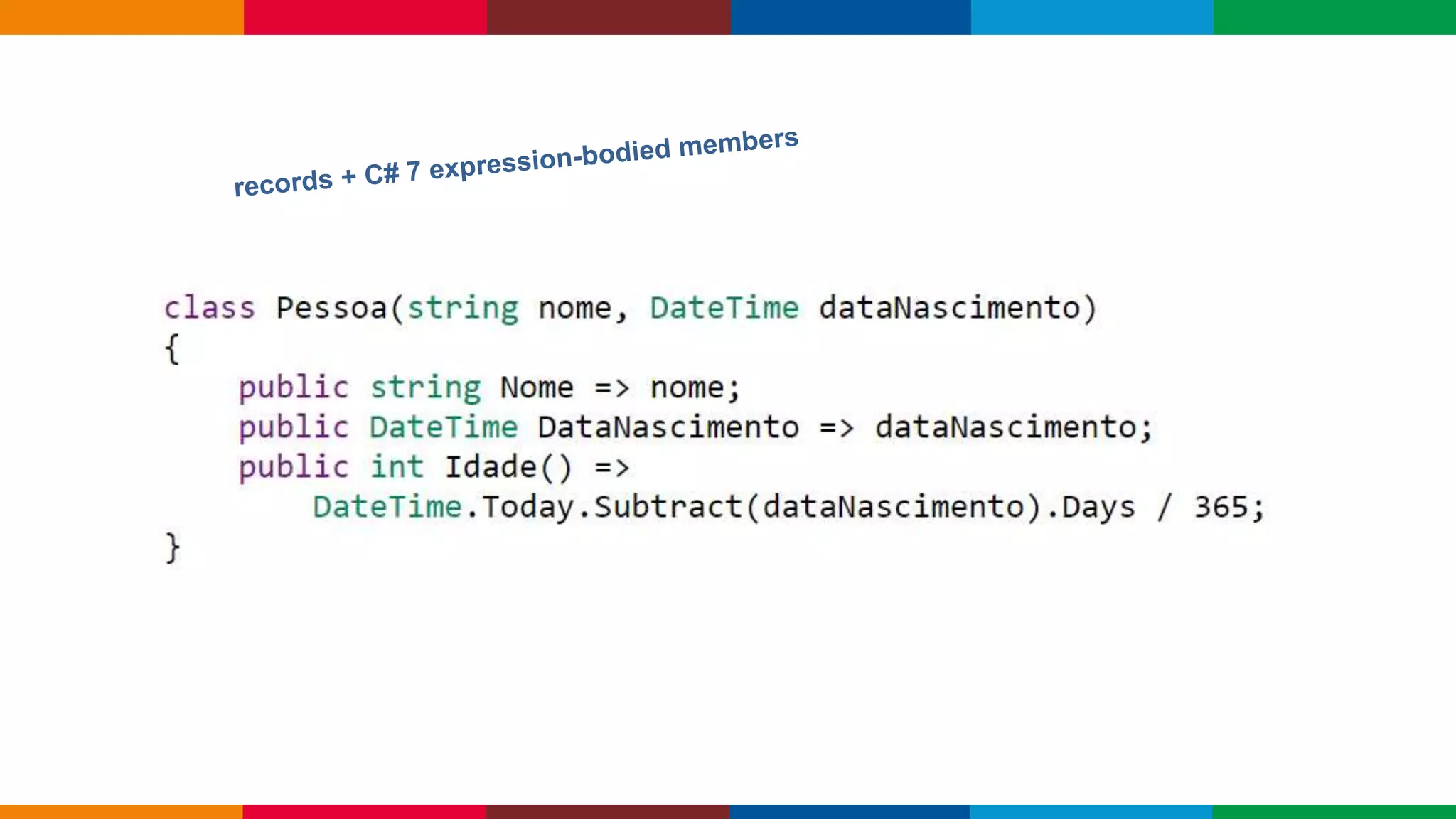 records + C# 7 expression-bodied members

class Pessoa(string nome, DateTime dataNascimento)
{
    public string Nome => nome;
    public DateTime DataNascimento => dataNascimento;
    public int Idade() =>
        DateTime.Today.Subtract(dataNascimento).Days / 365;
}